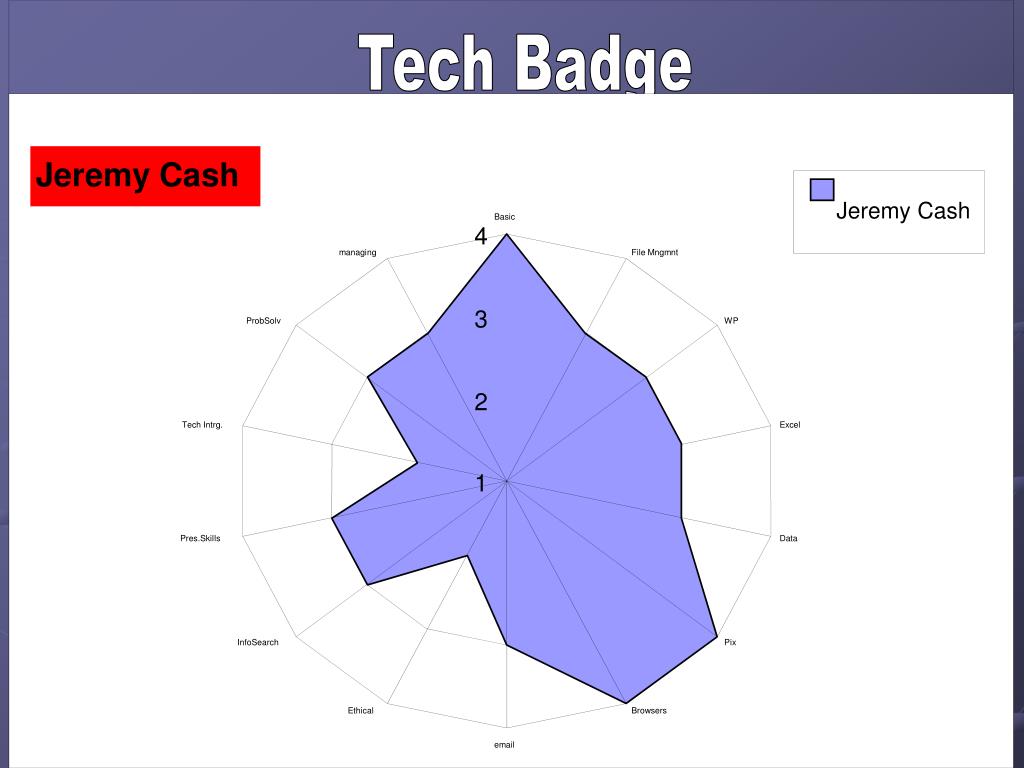 Tech Badge

Jeremy Cash

Jeremy Cash

Basic
File Mngmnt
WP
Excel
Data
Pix
Browsers
email
Ethical
InfoSearch
Pres.Skills
Tech Intrg.
ProbSolv
managing

4
3
2
1